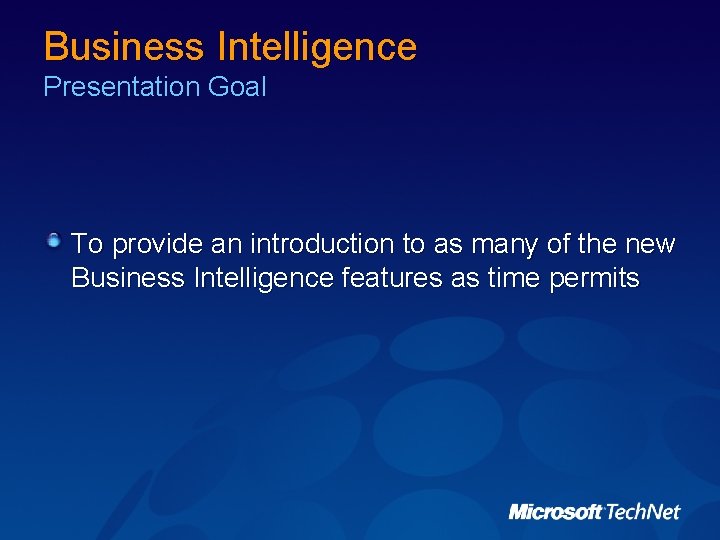 Business Intelligence
Presentation Goal

To provide an introduction to as many of the new Business Intelligence features as time permits

Microsoft TechNet